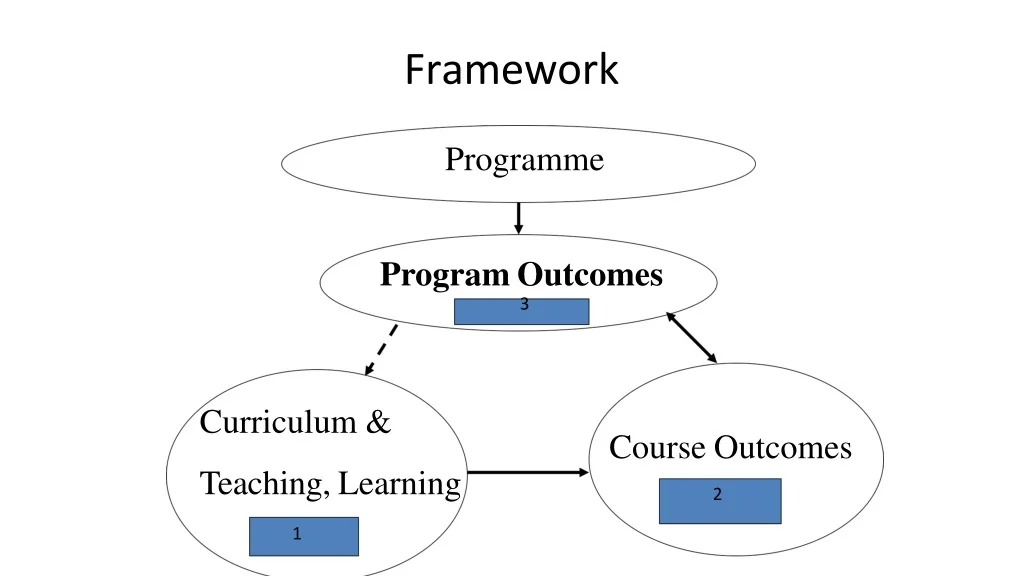 Framework

Programme

Program Outcomes

3

Curriculum &

Teaching, Learning

1

Course Outcomes

2